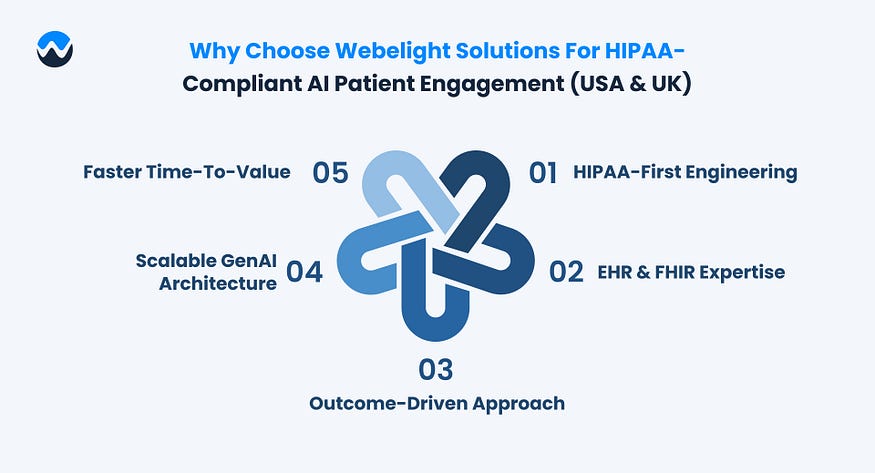 Why Choose Webelight Solutions For HIPAA-Compliant AI Patient Engagement (USA & UK)

01 HIPAA-First Engineering

02 EHR & FHIR Expertise

03 Outcome-Driven Approach

04 Scalable GenAI Architecture

05 Faster Time-To-Value